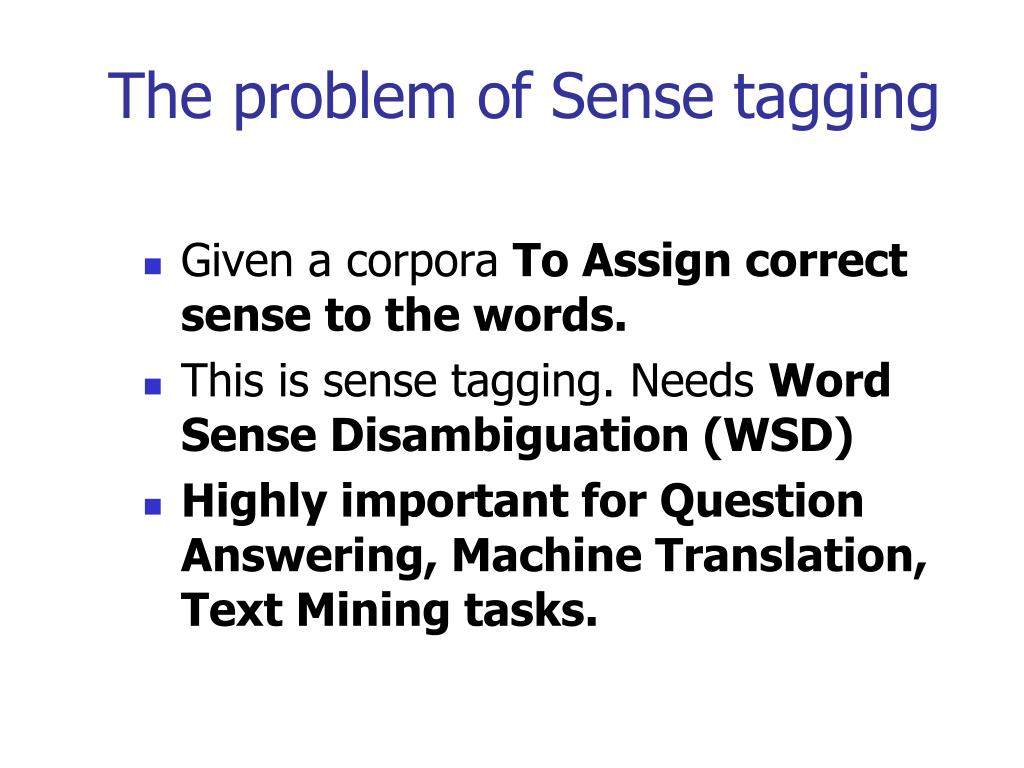 The problem of Sense tagging

- Given a corpora To Assign correct sense to the words.
- This is sense tagging. Needs Word Sense Disambiguation (WSD)
- Highly important for Question Answering, Machine Translation, Text Mining tasks.